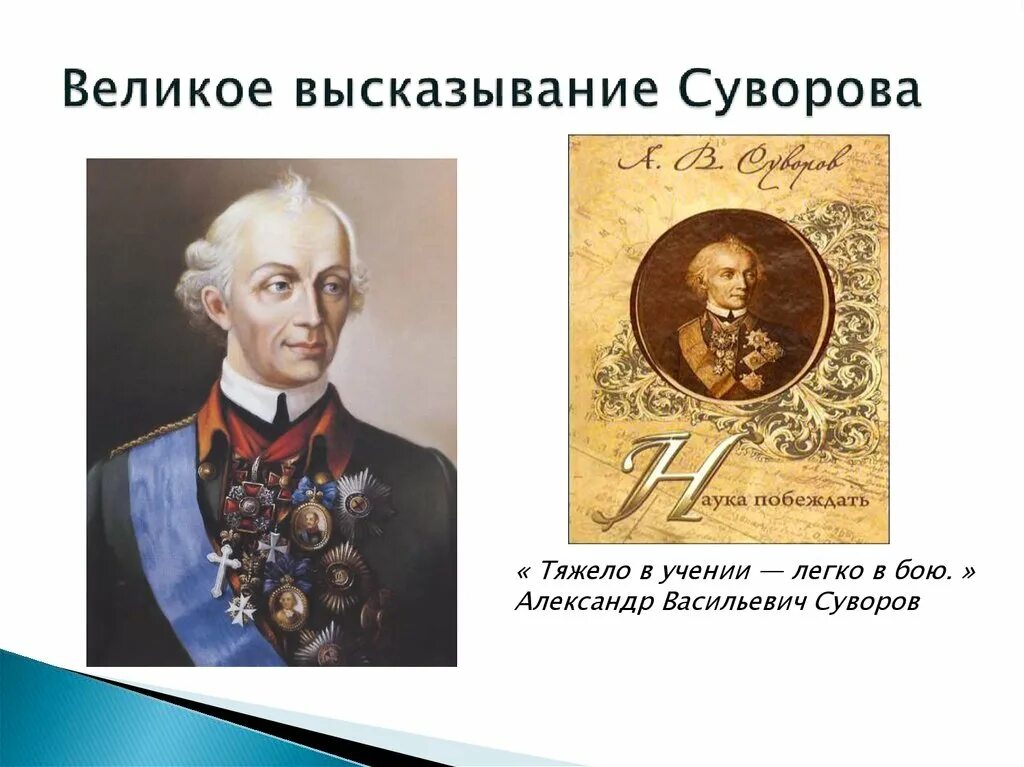 Великое высказывание Суворова

А. В. Суворов

Наука побеждать

« Тяжело в учении — легко в бою. »
Александр Васильевич Суворов